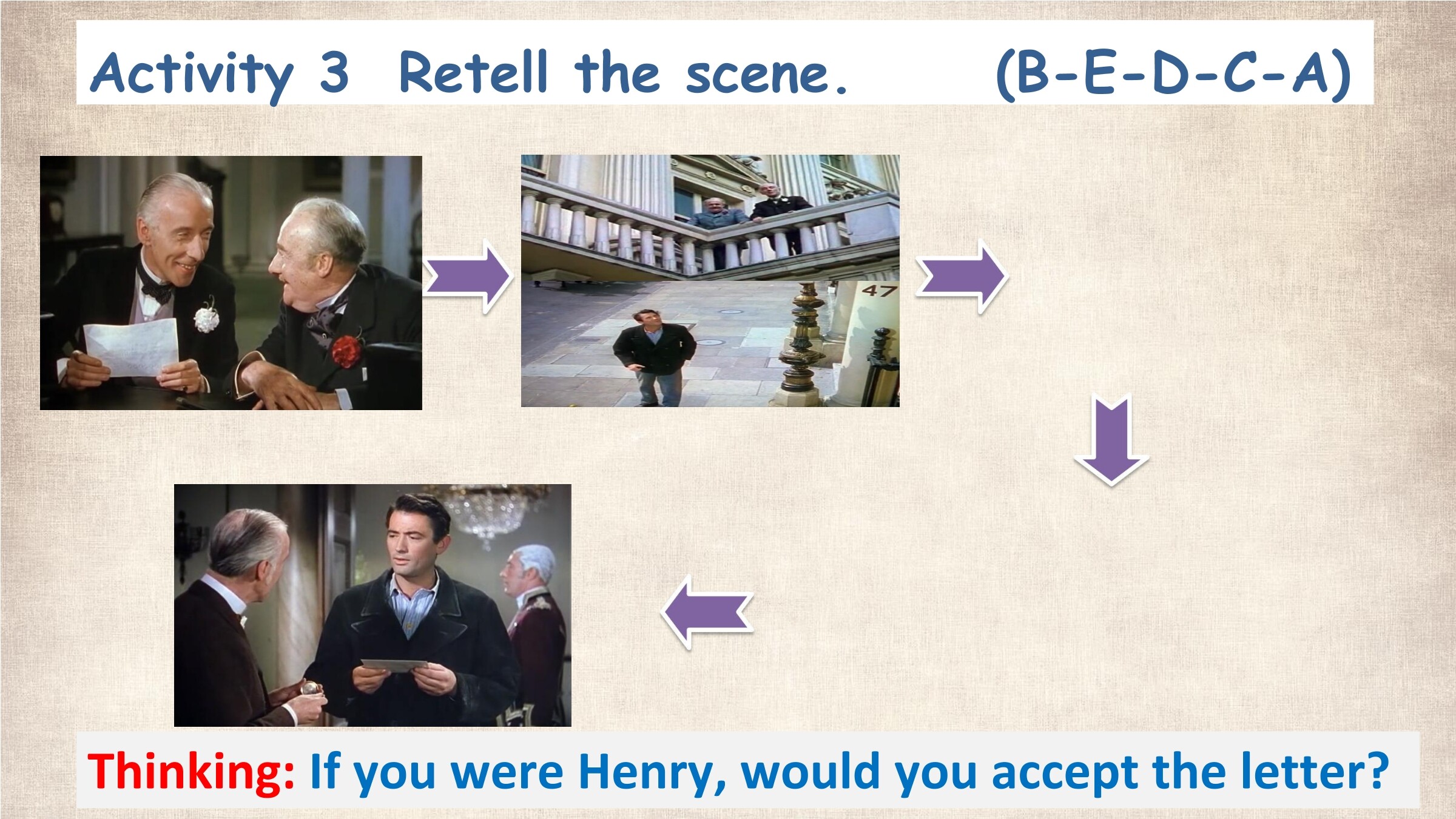 Activity 3 Retell the scene. (B-E-D-C-A)

47

Thinking: If you were Henry, would you accept the letter?